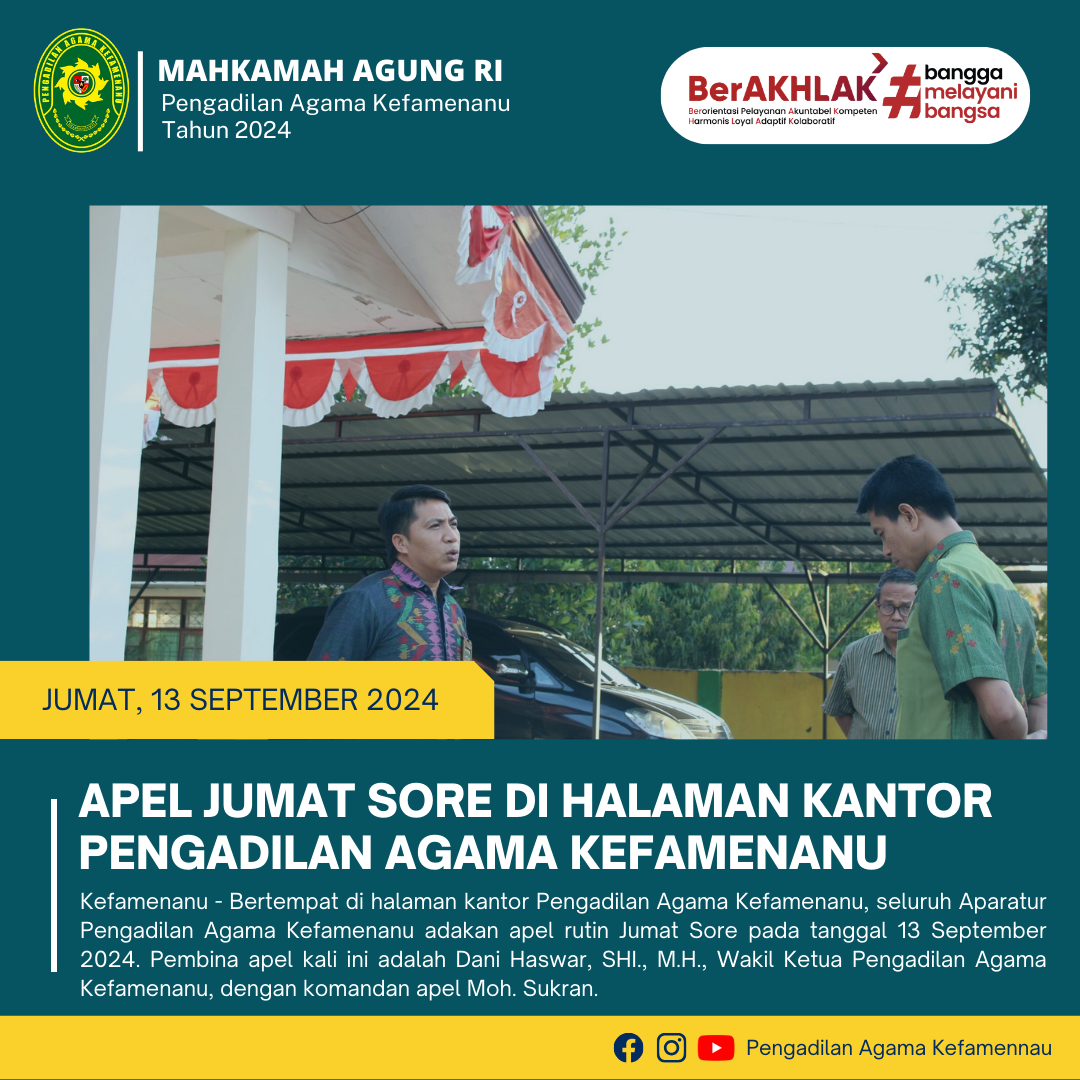 PENGADILAN AGAMA KEFAMENANU

MAHKAMAH AGUNG RI
Pengadilan Agama Kefamenanu
Tahun 2024

BerAKHLAK
Berorientasi Pelayanan Akuntabel Kompeten Harmonis Loyal Adaptif Kolaboratif
#bangga melayani bangsa

JUMAT, 13 SEPTEMBER 2024

APEL JUMAT SORE DI HALAMAN KANTOR PENGADILAN AGAMA KEFAMENANU

Kefamenanu - Bertempat di halaman kantor Pengadilan Agama Kefamenanu, seluruh Aparatur Pengadilan Agama Kefamenanu adakan apel rutin Jumat Sore pada tanggal 13 September 2024. Pembina apel kali ini adalah Dani Haswar, SHI., M.H., Wakil Ketua Pengadilan Agama Kefamenanu, dengan komandan apel Moh. Sukran.

Pengadilan Agama Kefamennau